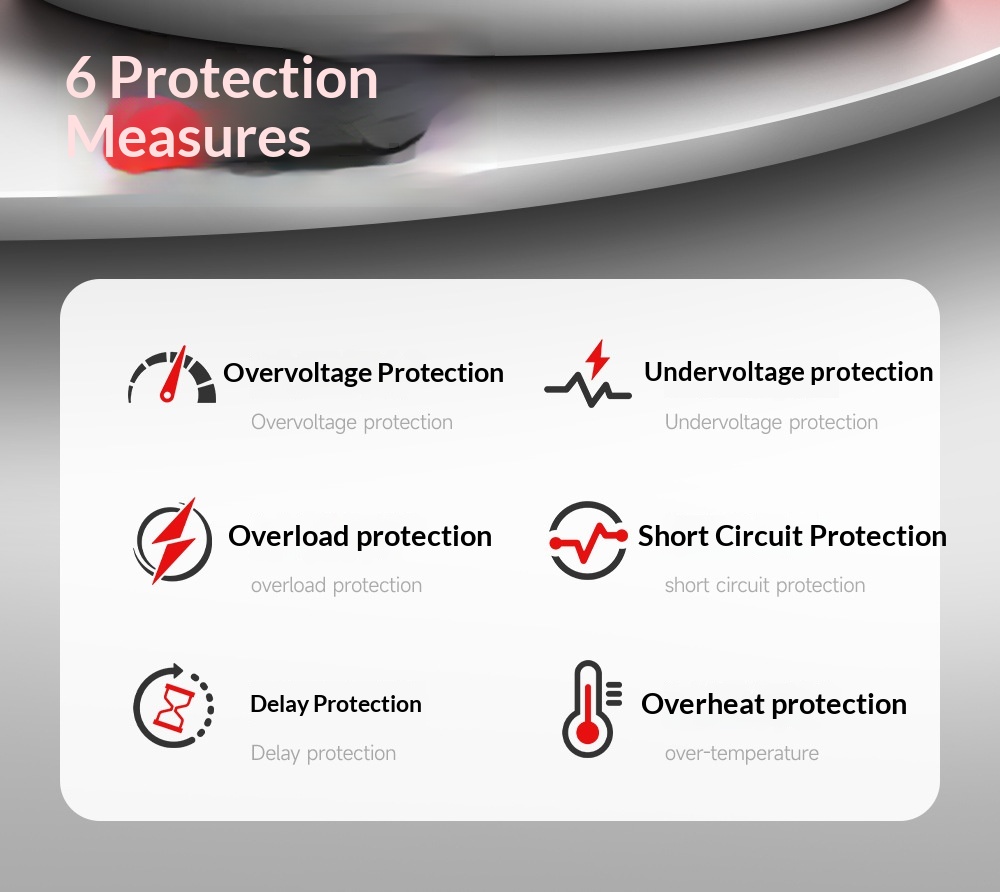 6 Protection Measures

Overvoltage Protection
Overvoltage protection

Undervoltage protection
Undervoltage protection

Overload protection
overload protection

Short Circuit Protection
short circuit protection

Delay Protection
Delay protection

Overheat protection
over-temperature